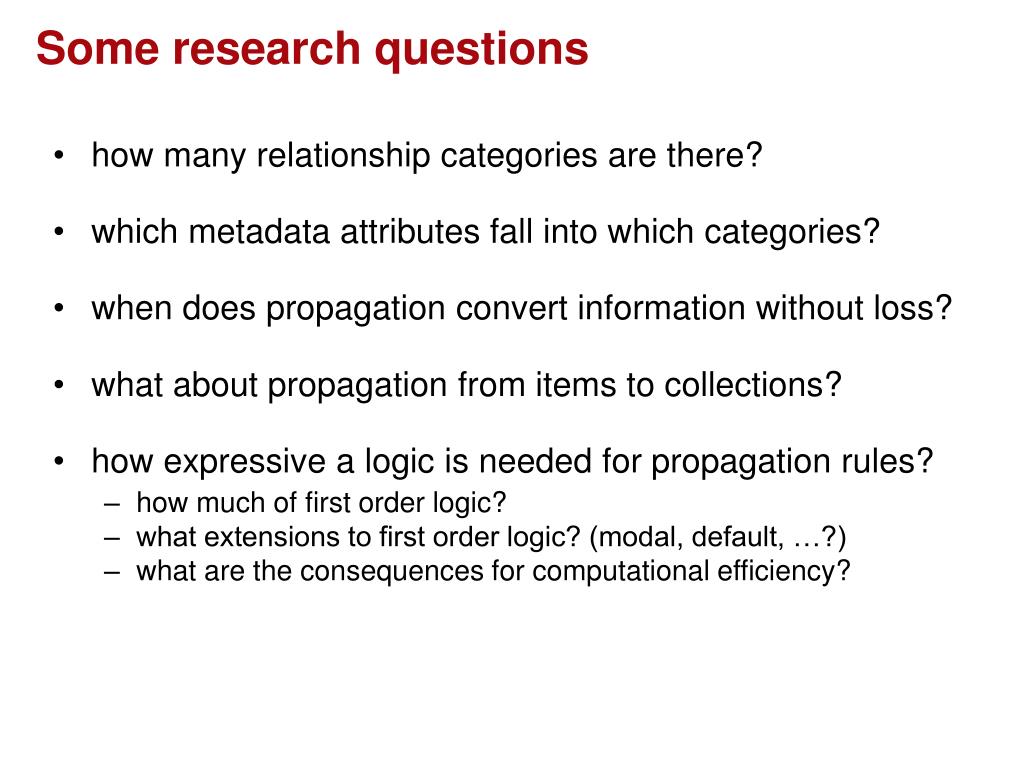 Some research questions

• how many relationship categories are there?

• which metadata attributes fall into which categories?

• when does propagation convert information without loss?

• what about propagation from items to collections?

• how expressive a logic is needed for propagation rules?
– how much of first order logic?
– what extensions to first order logic? (modal, default, …?)
– what are the consequences for computational efficiency?